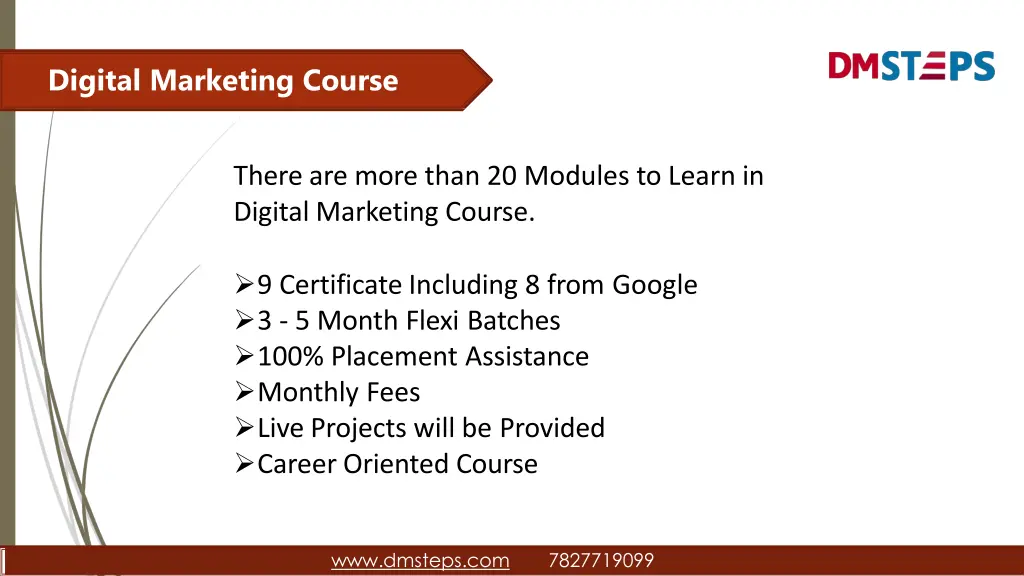 Digital Marketing Course

DMSTEPS

There are more than 20 Modules to Learn in Digital Marketing Course.

➢9 Certificate Including 8 from Google
➢3 - 5 Month Flexi Batches
➢100% Placement Assistance
➢Monthly Fees
➢Live Projects will be Provided
➢Career Oriented Course

www.dmsteps.com 7827719099